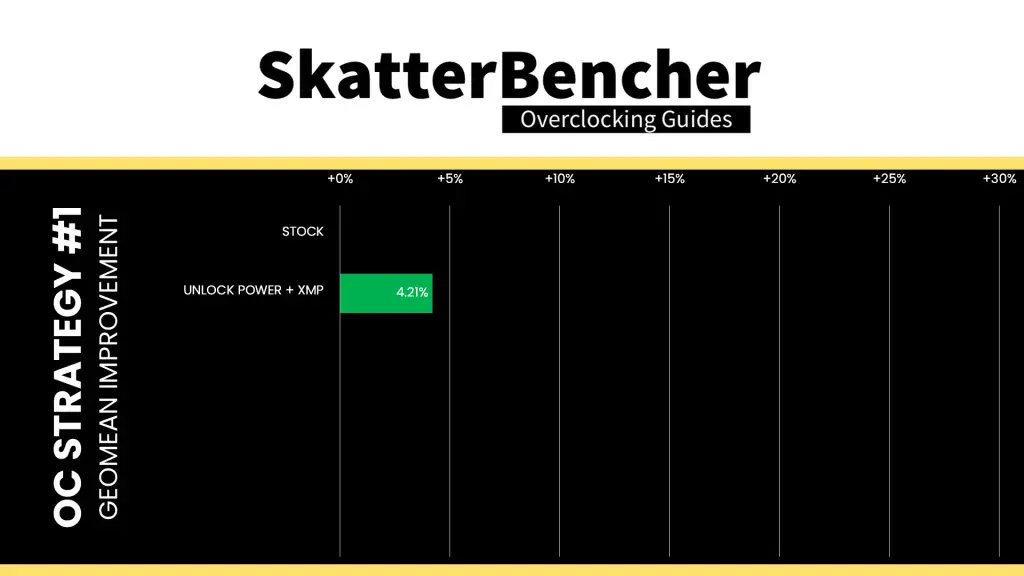 SkatterBencher
Overclocking Guides

OC STRATEGY #1
GEOMEAN IMPROVEMENT

+0% +5% +10% +15% +20% +25% +30%

STOCK

UNLOCK POWER + XMP 4.21%